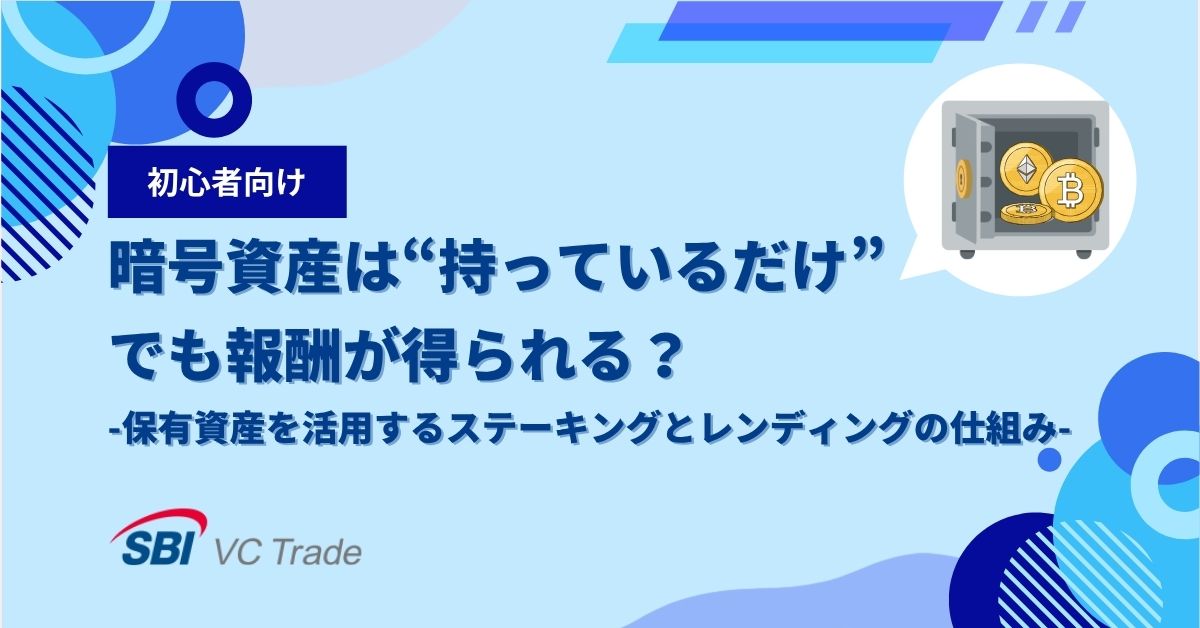 初心者向け

暗号資産は“持っているだけ”でも報酬が得られる？

-保有資産を活用するステーキングとレンディングの仕組み-

SBI VC Trade